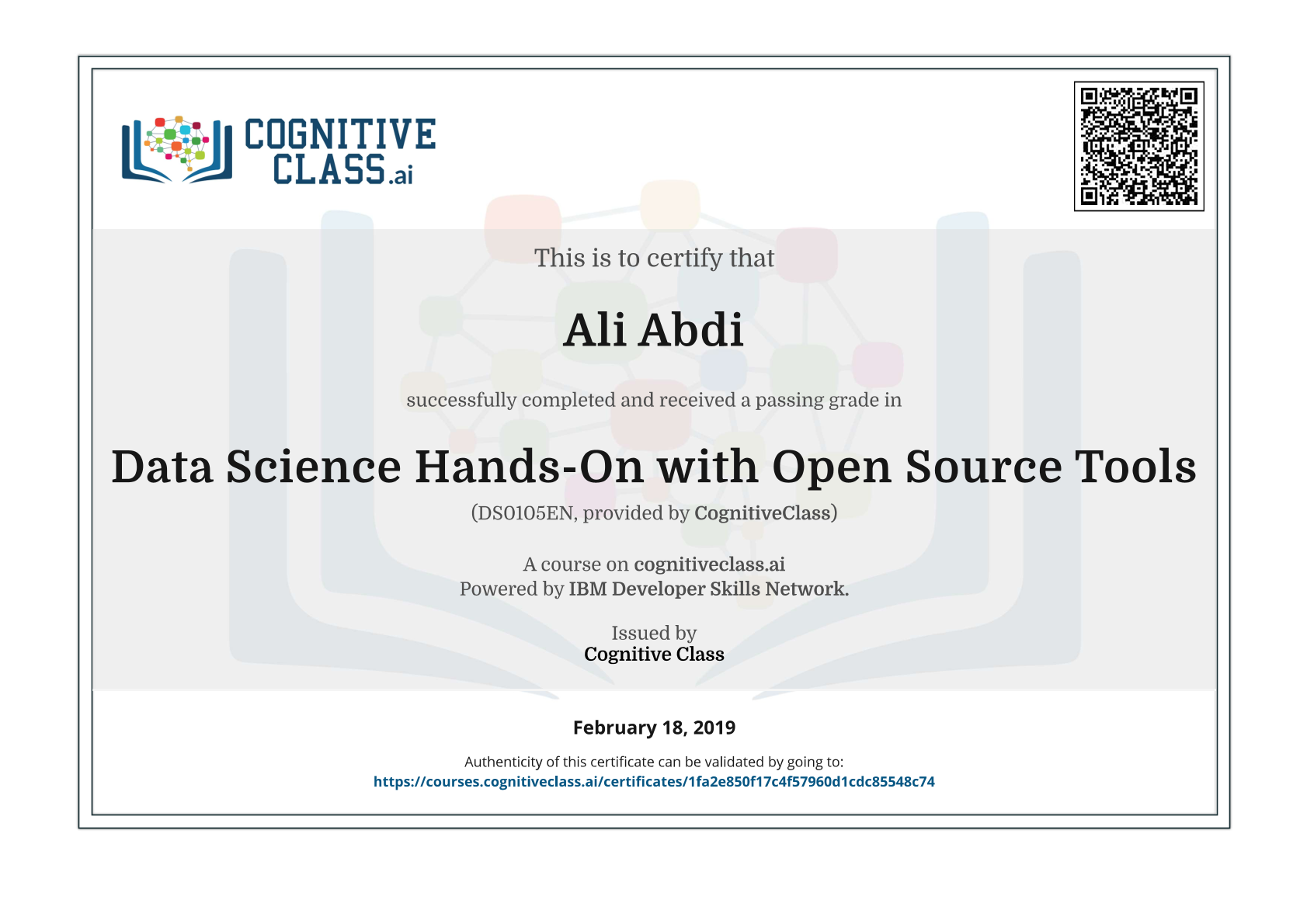 COGNITIVE CLASS.ai

This is to certify that

Ali Abdi

successfully completed and received a passing grade in

Data Science Hands-On with Open Source Tools

(DS0105EN, provided by CognitiveClass)

A course on cognitiveclass.ai
Powered by IBM Developer Skills Network.

Issued by
Cognitive Class

February 18, 2019

Authenticity of this certificate can be validated by going to:
https://courses.cognitiveclass.ai/certificates/1fa2e850f17c4f57960d1cdc85548c74